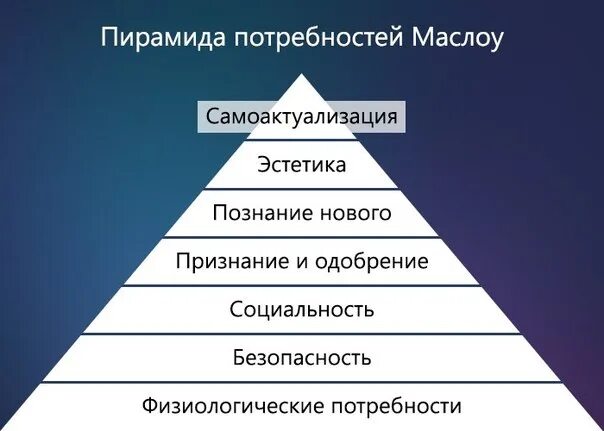 Пирамида потребностей Маслоу

Самоактуализация

Эстетика

Познание нового

Признание и одобрение

Социальность

Безопасность

Физиологические потребности